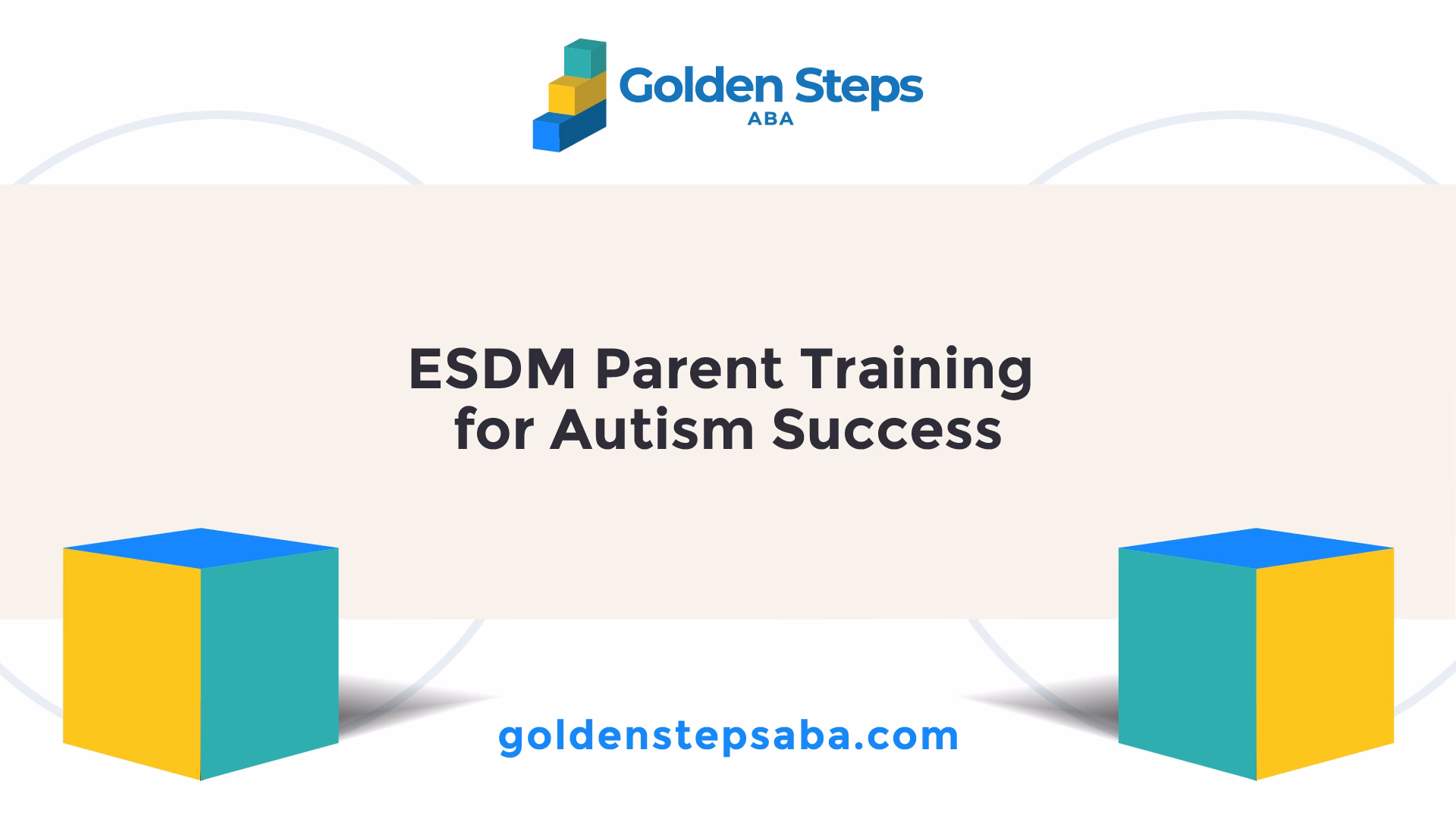 Golden Steps
ABA

ESDM Parent Training for Autism Success

goldenstepsaba.com